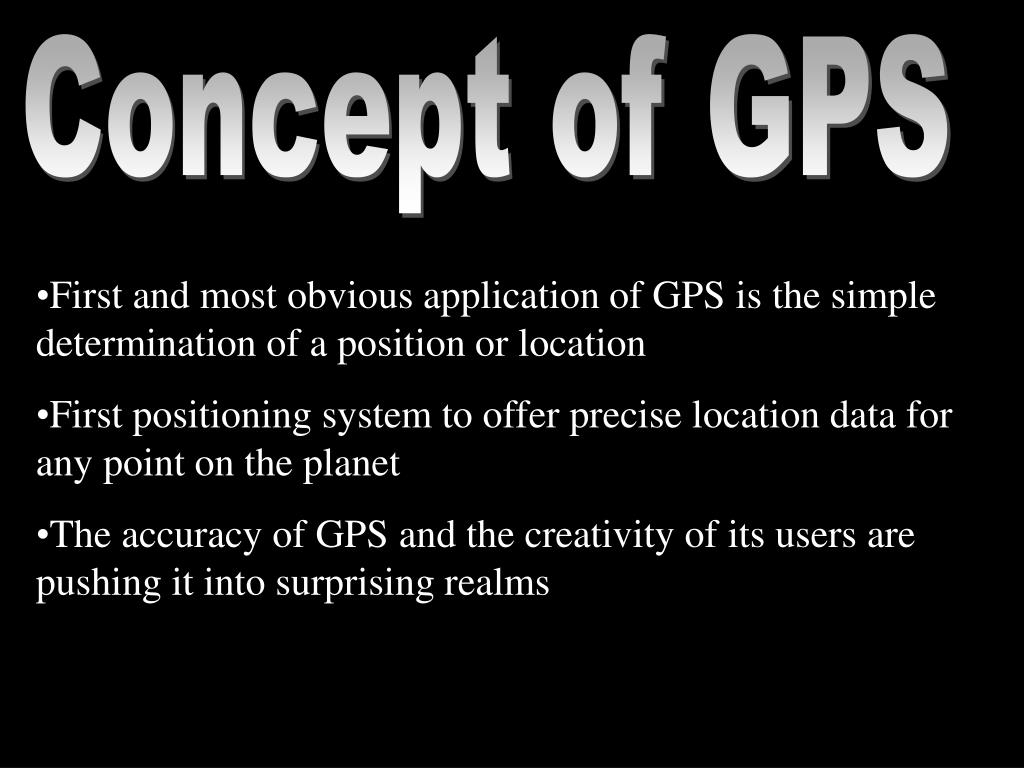 Concept of GPS

•First and most obvious application of GPS is the simple determination of a position or location

•First positioning system to offer precise location data for any point on the planet

•The accuracy of GPS and the creativity of its users are pushing it into surprising realms